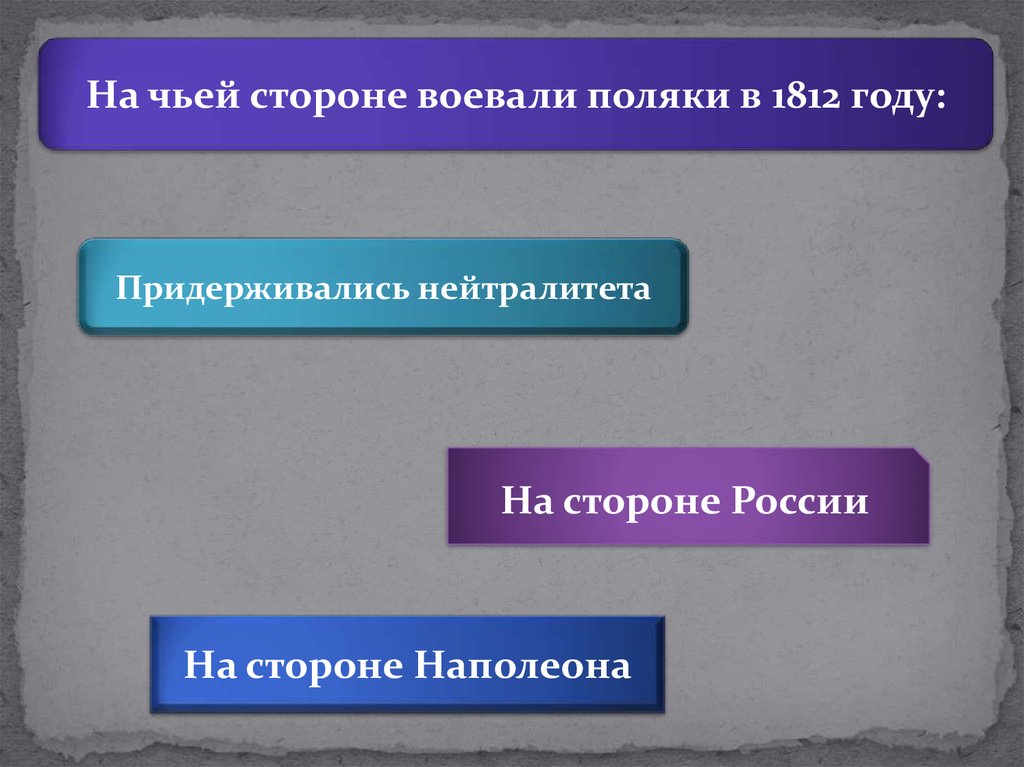 На чьей стороне воевали поляки в 1812 году:

Придерживались нейтралитета

На стороне России

На стороне Наполеона